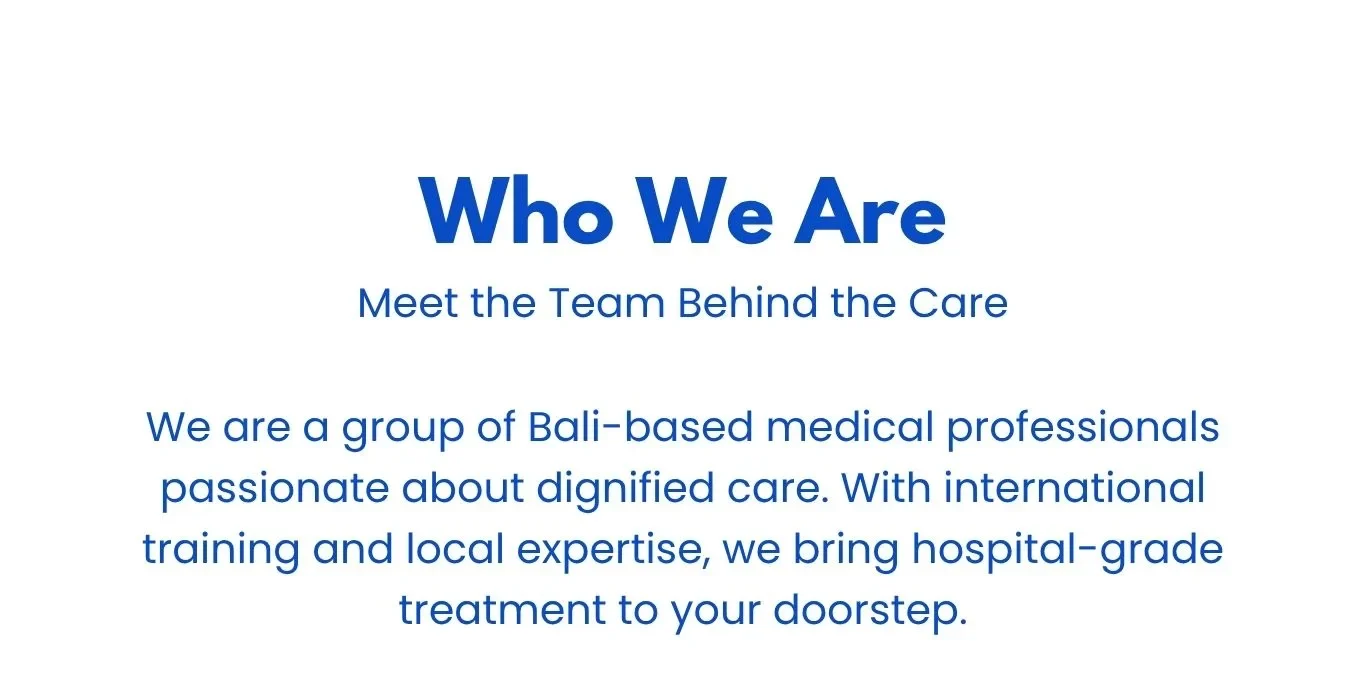 Who We Are

Meet the Team Behind the Care

We are a group of Bali-based medical professionals passionate about dignified care. With international training and local expertise, we bring hospital-grade treatment to your doorstep.